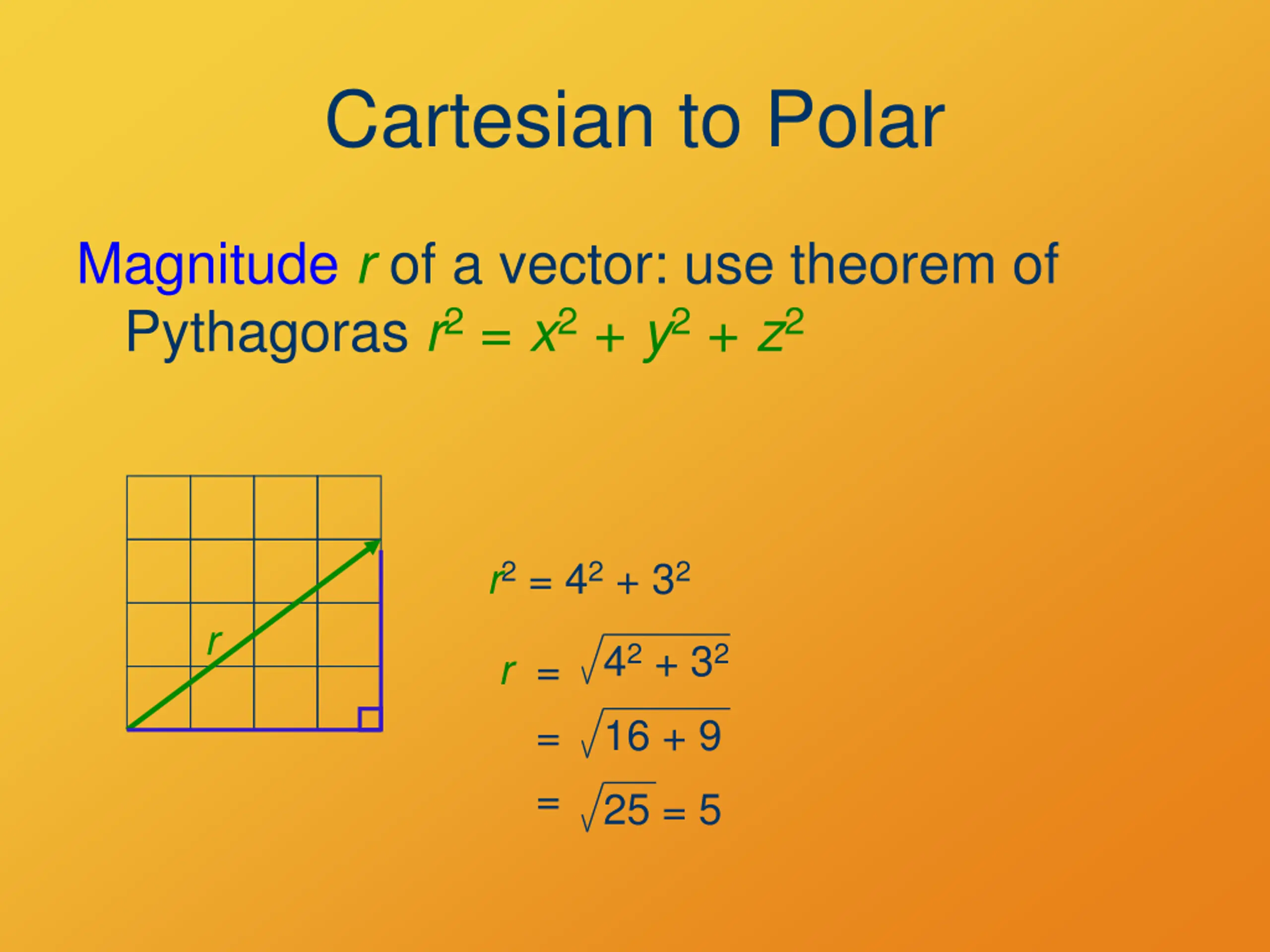 Cartesian to Polar

Magnitude $r$ of a vector: use theorem of Pythagoras $r^2 = x^2 + y^2 + z^2$

$r$

$r^2 = 4^2 + 3^2$

$r = \sqrt{4^2 + 3^2}$

$= \sqrt{16 + 9}$

$= \sqrt{25} = 5$